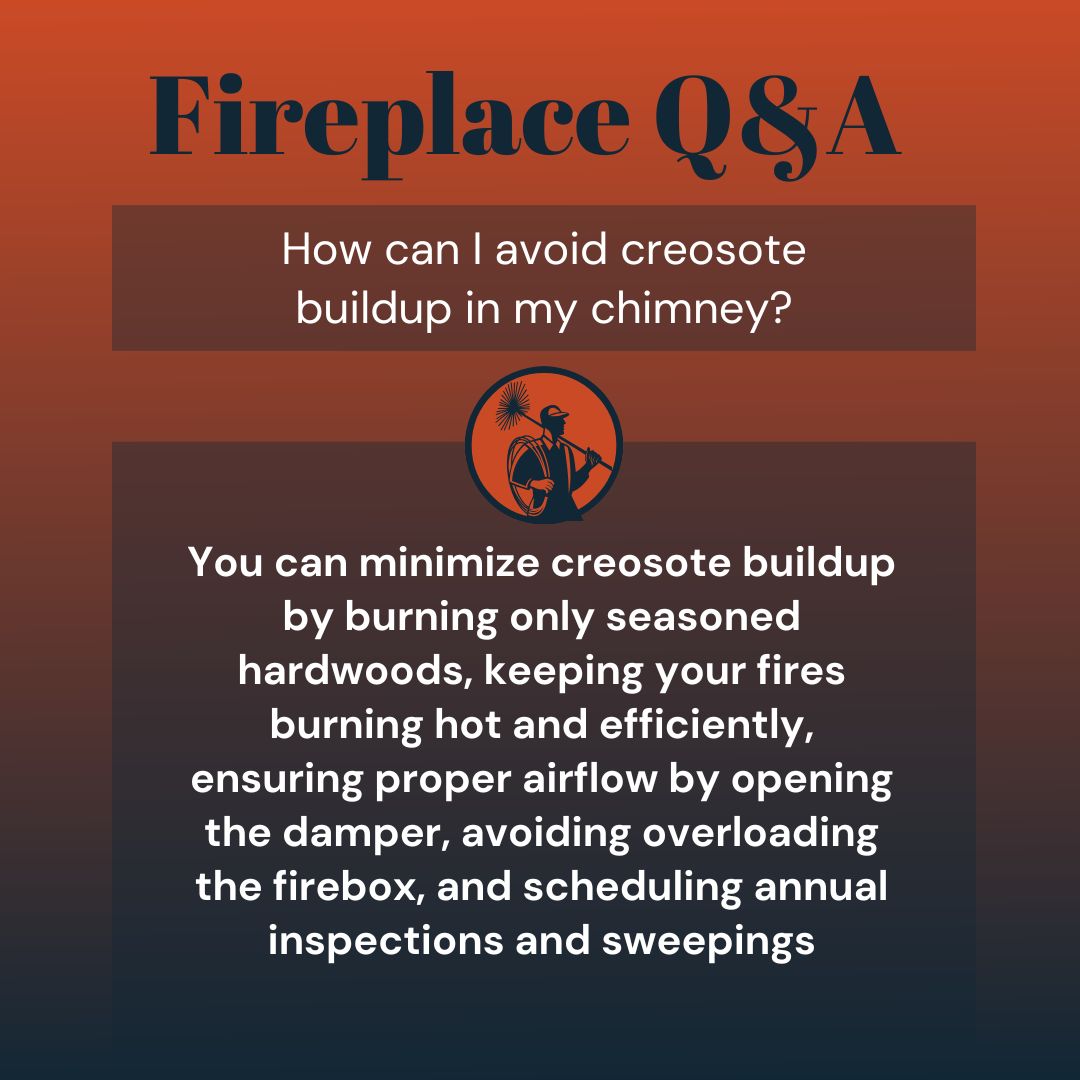 Fireplace Q&A

How can I avoid creosote buildup in my chimney?

You can minimize creosote buildup by burning only seasoned hardwoods, keeping your fires burning hot and efficiently, ensuring proper airflow by opening the damper, avoiding overloading the firebox, and scheduling annual inspections and sweepings